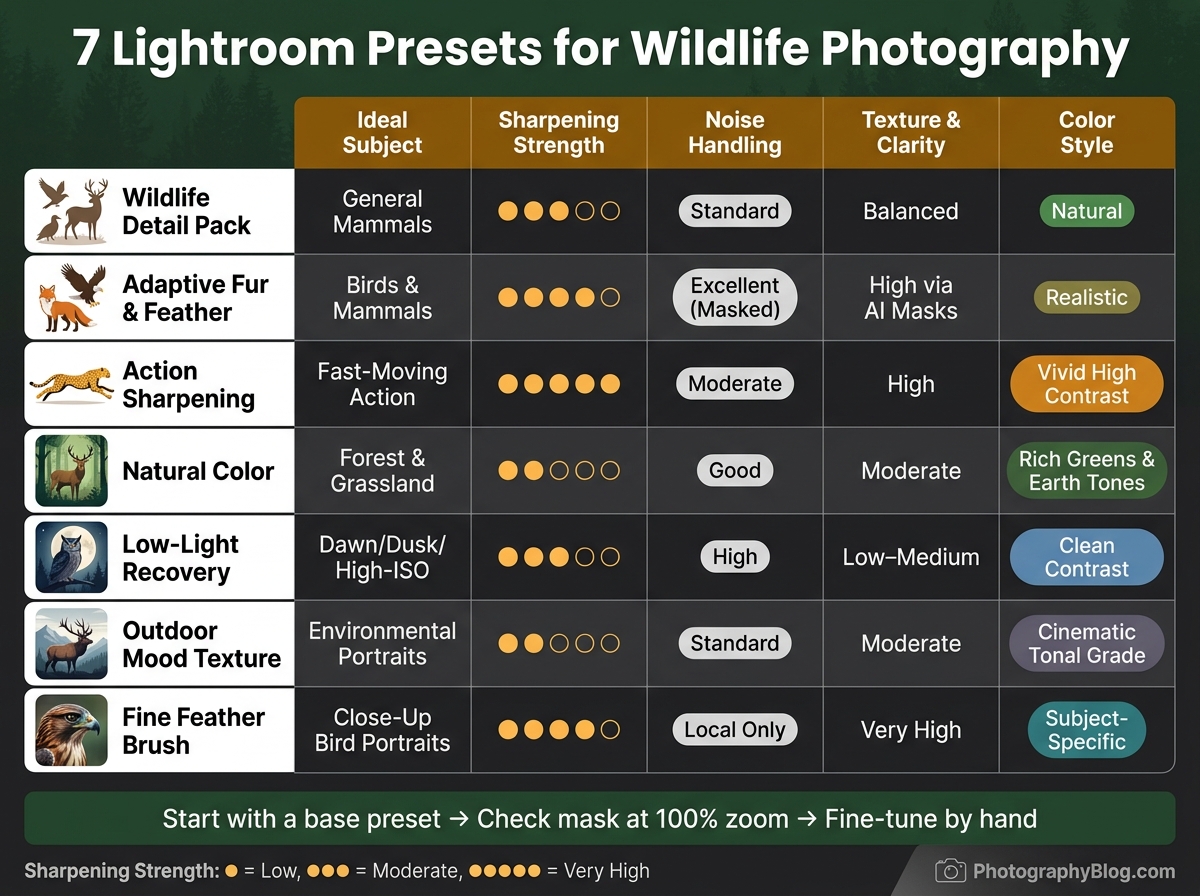 7 Lightroom Presets for Wildlife Photography

| | Ideal Subject | Sharpening Strength | Noise Handling | Texture & Clarity | Color Style |
|---|---|---|---|---|---|
| Wildlife Detail Pack | General Mammals | ●●●○○ | Standard | Balanced | Natural |
| Adaptive Fur & Feather | Birds & Mammals | ●●●●○ | Excellent (Masked) | High via AI Masks | Realistic |
| Action Sharpening | Fast-Moving Action | ●●●●● | Moderate | High | Vivid High Contrast |
| Natural Color | Forest & Grassland | ●●○○○ | Good | Moderate | Rich Greens & Earth Tones |
| Low-Light Recovery | Dawn/Dusk/ High-ISO | ●●●○○ | High | Low–Medium | Clean Contrast |
| Outdoor Mood Texture | Environmental Portraits | ●●○○○ | Standard | Moderate | Cinematic Tonal Grade |
| Fine Feather Brush | Close-Up Bird Portraits | ●●●●○ | Local Only | Very High | Subject-Specific |

Start with a base preset → Check mask at 100% zoom → Fine-tune by hand

Sharpening Strength: ● = Low, ●●● = Moderate, ●●●●● = Very High

PhotographyBlog.com